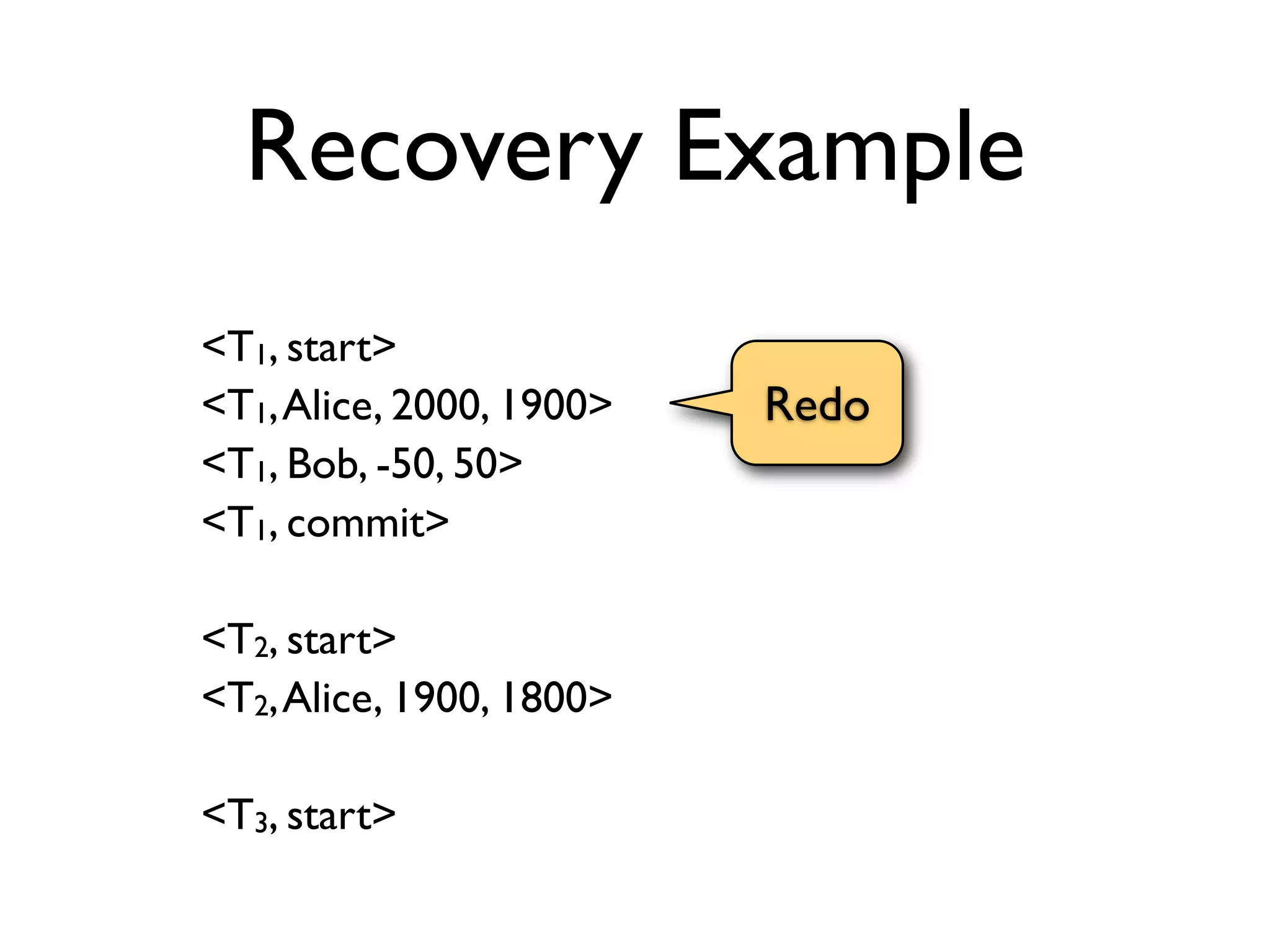 Recovery Example

<$T_1$, start>
<$T_1$, Alice, 2000, 1900>
<$T_1$, Bob, -50, 50>
<$T_1$, commit>

Redo

<$T_2$, start>
<$T_2$, Alice, 1900, 1800>

<$T_3$, start>